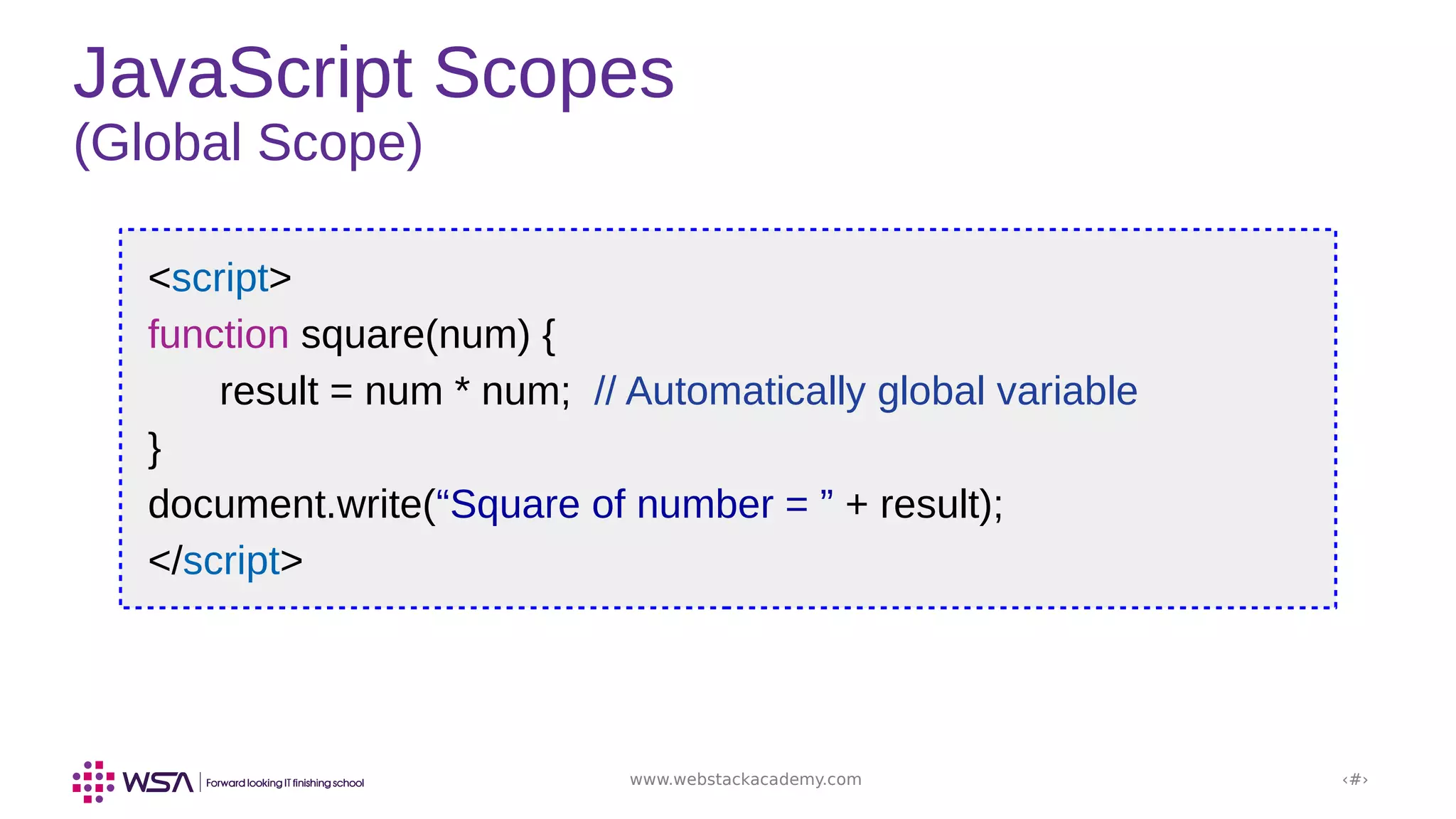 JavaScript Scopes
(Global Scope)

<script>
function square(num) {
result = num * num; // Automatically global variable
}
document.write(“Square of number = ” + result);
</script>

WSA | Forward looking IT finishing school
www.webstackacademy.com
‹#›